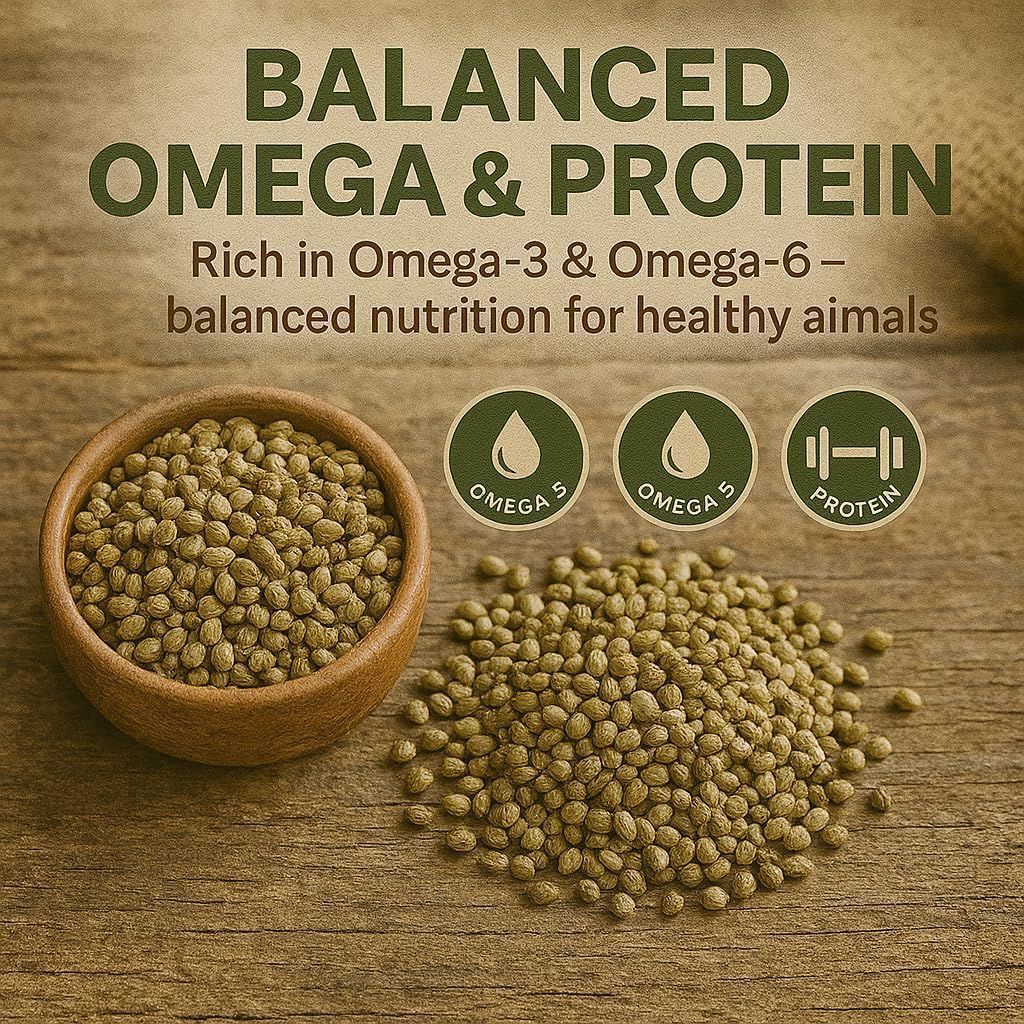 BALANCED OMEGA & PROTEIN

Rich in Omega-3 & Omega-6 – balanced nutrition for healthy aimals

OMEGA 5

OMEGA 5

PROTEIN